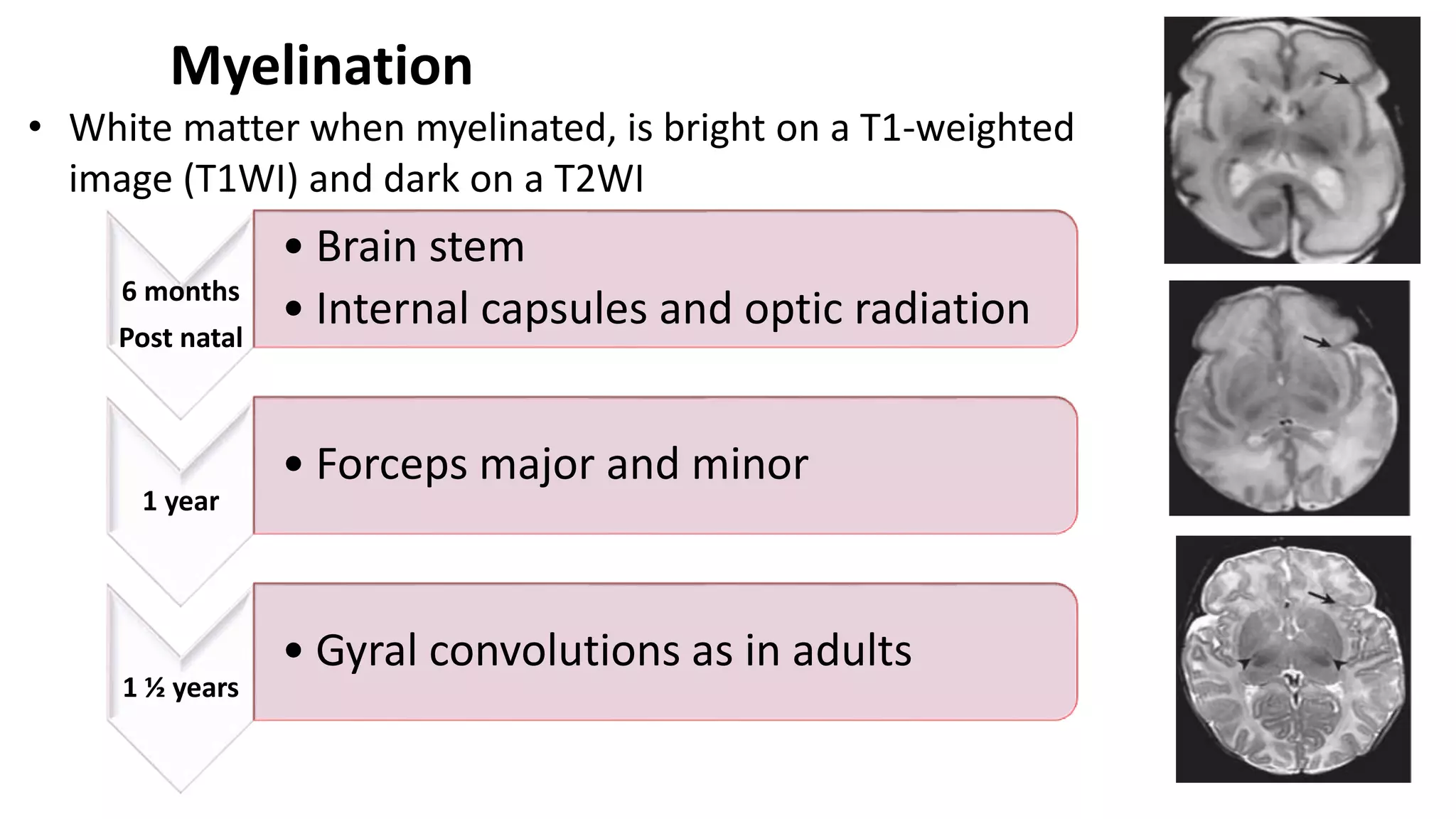 Myelination

• White matter when myelinated, is bright on a T1-weighted image (T1WI) and dark on a T2WI

6 months Post natal

• Brain stem
• Internal capsules and optic radiation

1 year

• Forceps major and minor

1 ½ years

• Gyral convolutions as in adults